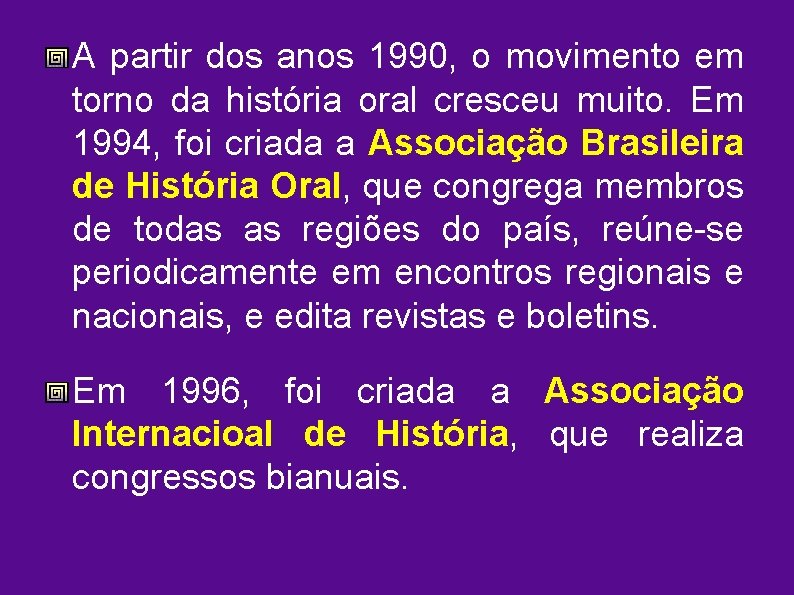 A partir dos anos 1990, o movimento em torno da história oral cresceu muito. Em 1994, foi criada a Associação Brasileira de História Oral, que congrega membros de todas as regiões do país, reúne-se periodicamente em encontros regionais e nacionais, e edita revistas e boletins.

Em 1996, foi criada a Associação Internacioal de História, que realiza congressos bianuais.